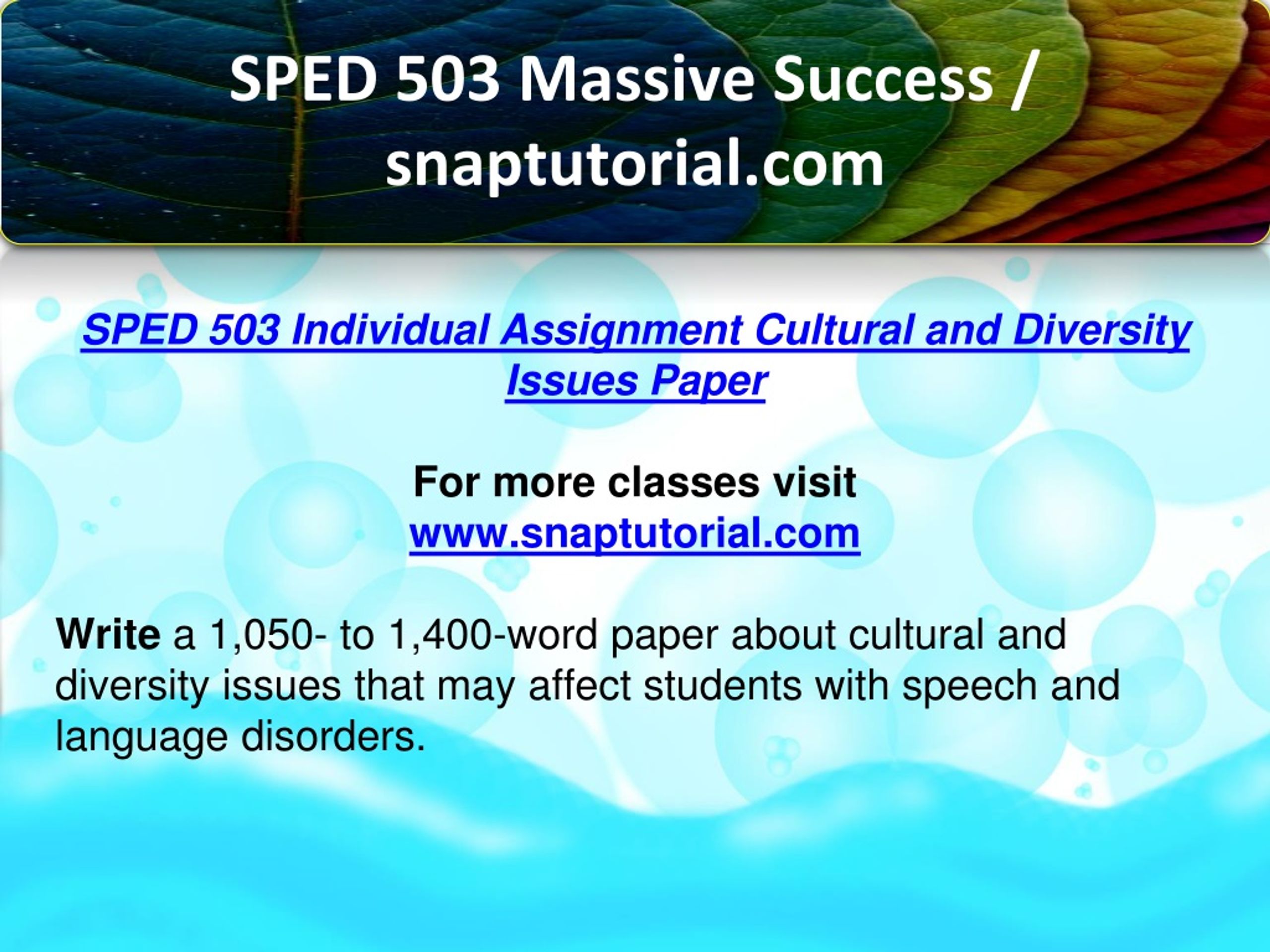 SPED 503 Massive Success / snaptutorial.com

SPED 503 Individual Assignment Cultural and Diversity Issues Paper

For more classes visit
www.snaptutorial.com

Write a 1,050- to 1,400-word paper about cultural and diversity issues that may affect students with speech and language disorders.